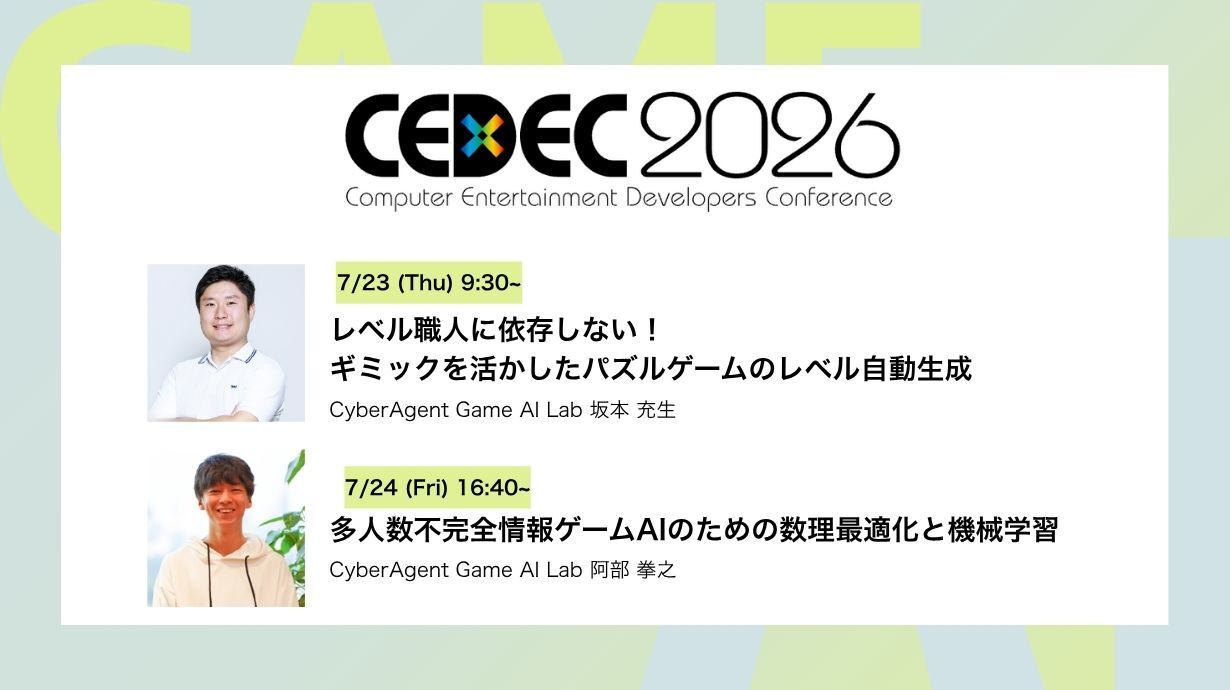 CEDEC 2026
Computer Entertainment Developers Conference

7/23 (Thu) 9:30~
レベル職人に依存しない！
ギミックを活かしたパズルゲームのレベル自動生成
CyberAgent Game AI Lab 坂本 充生

7/24 (Fri) 16:40~
多人数不完全情報ゲームAIのための数理最適化と機械学習
CyberAgent Game AI Lab 阿部 拳之